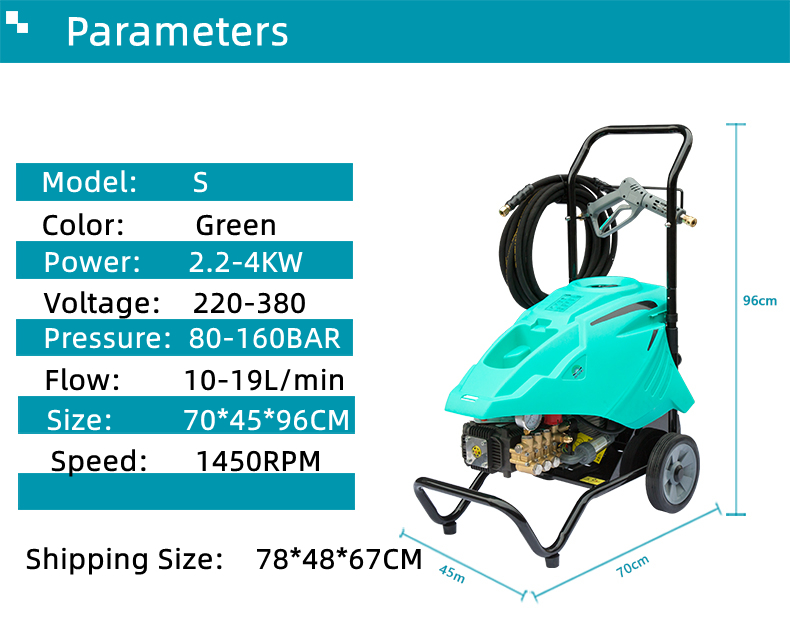 Parameters

| Model: | S |
|---|---|
| Color: | Green |
| Power: | 2.2-4KW |
| Voltage: | 220-380 |
| Pressure: | 80-160BAR |
| Flow: | 10-19L/min |
| Size: | 70*45*96CM |
| Speed: | 1450RPM |

Shipping Size: 78*48*67CM

96cm

45m

70cm